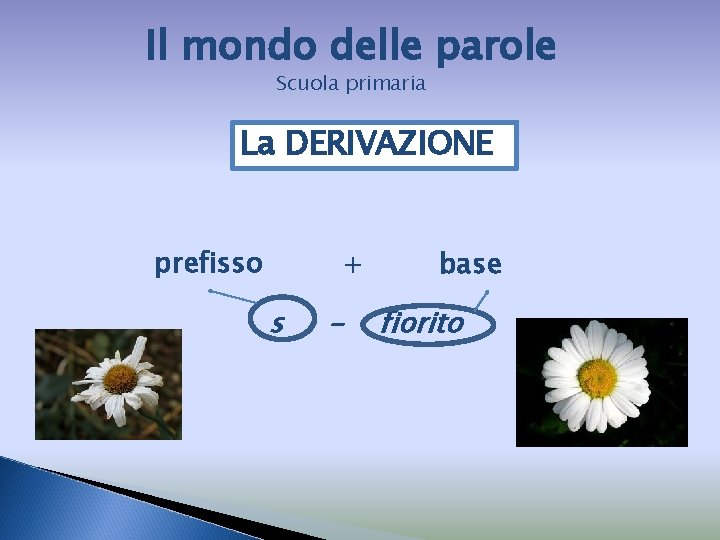 Il mondo delle parole
Scuola primaria

La DERIVAZIONE

prefisso + base

s - fiorito